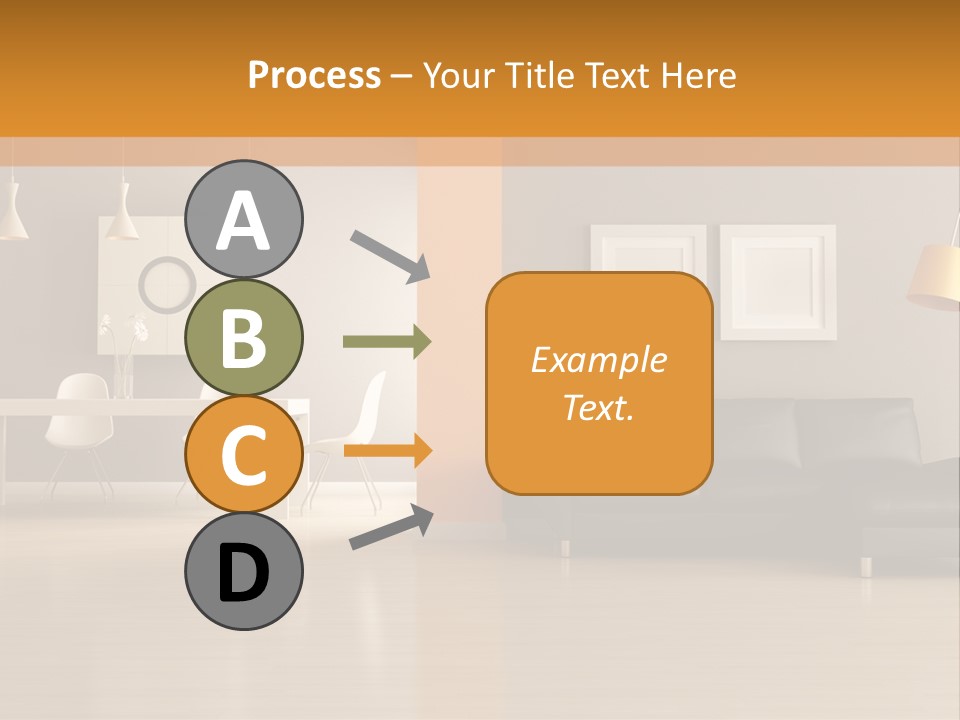 Process – Your Title Text Here

A

B

C

D

Example Text.